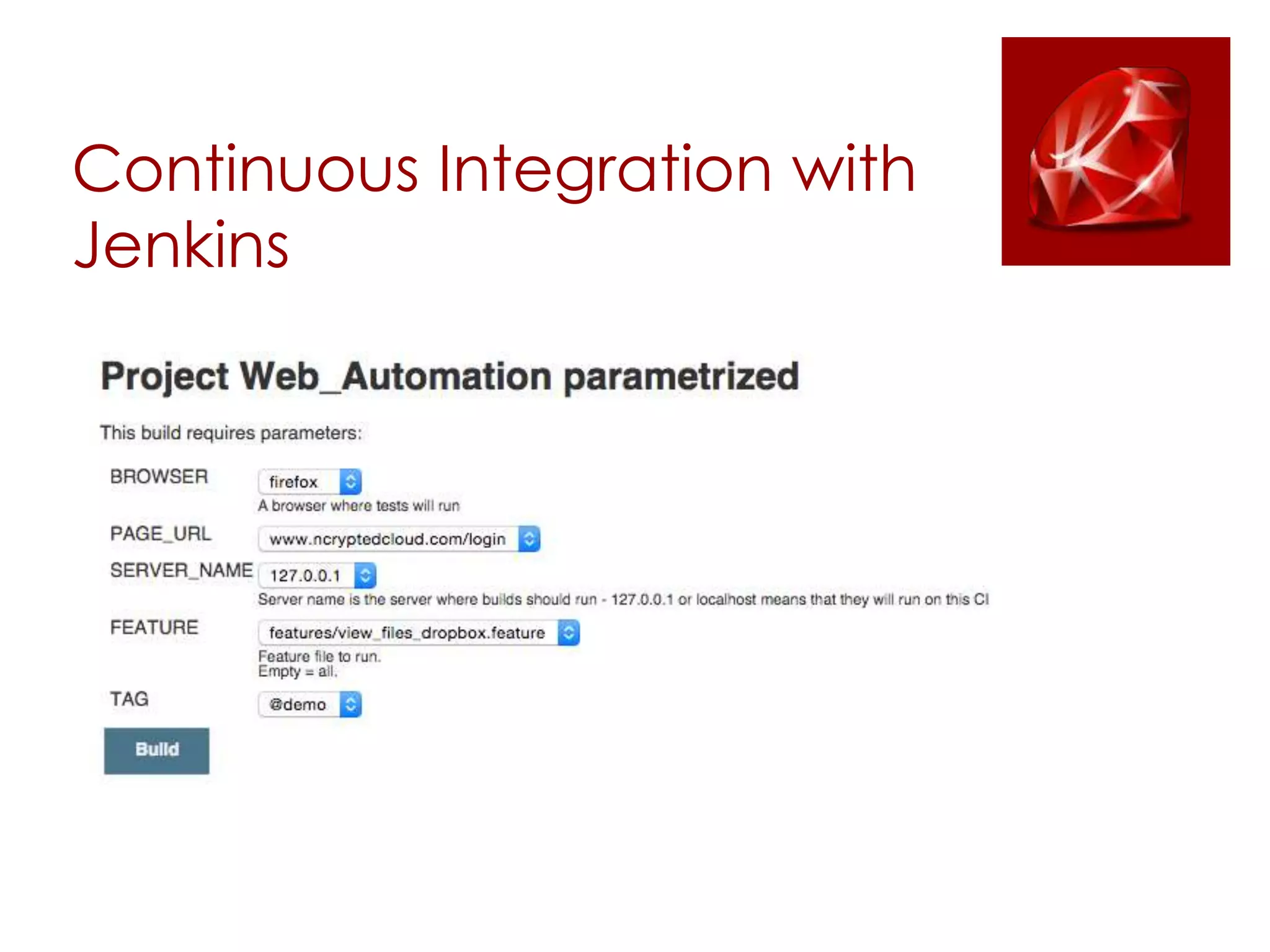 Continuous Integration with Jenkins

Project Web_Automation parametrized

This build requires parameters:

BROWSER
firefox
A browser where tests will run

PAGE_URL
www.ncryptedcloud.com/login

SERVER_NAME
127.0.0.1
Server name is the server where builds should run - 127.0.0.1 or localhost means that they will run on this CI

FEATURE
features/view_files_dropbox.feature
Feature file to run.
Empty = all.

TAG
@demo

Build